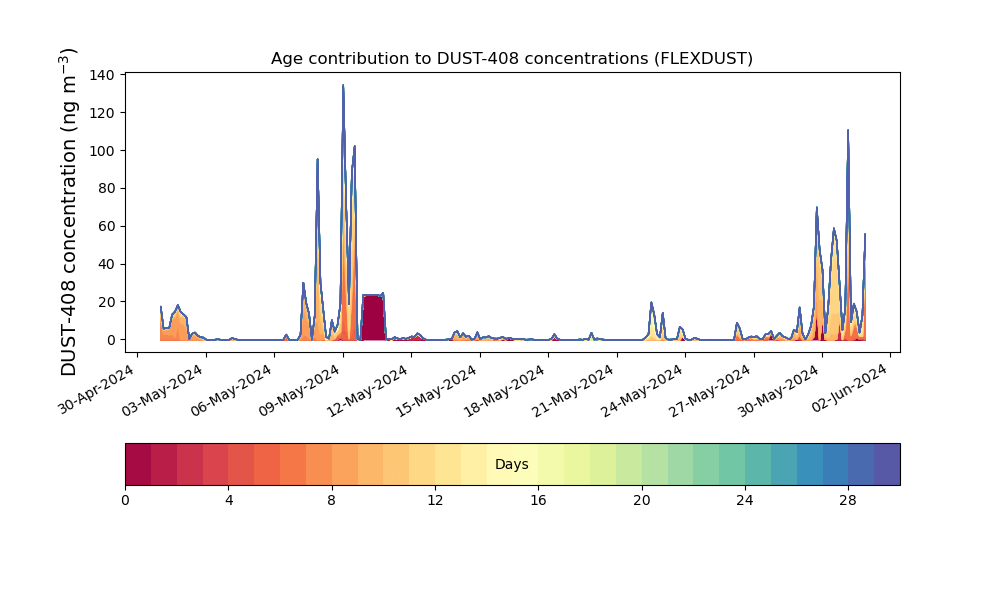 Age contribution to DUST-408 concentrations (FLEXDUST)

DUST-408 concentration (ng m$^{-3}$)

140
120
100
80
60
40
20
0

30-Apr-2024
03-May-2024
06-May-2024
09-May-2024
12-May-2024
15-May-2024
18-May-2024
21-May-2024
24-May-2024
27-May-2024
30-May-2024
02-Jun-2024

Days

0
4
8
12
16
20
24
28